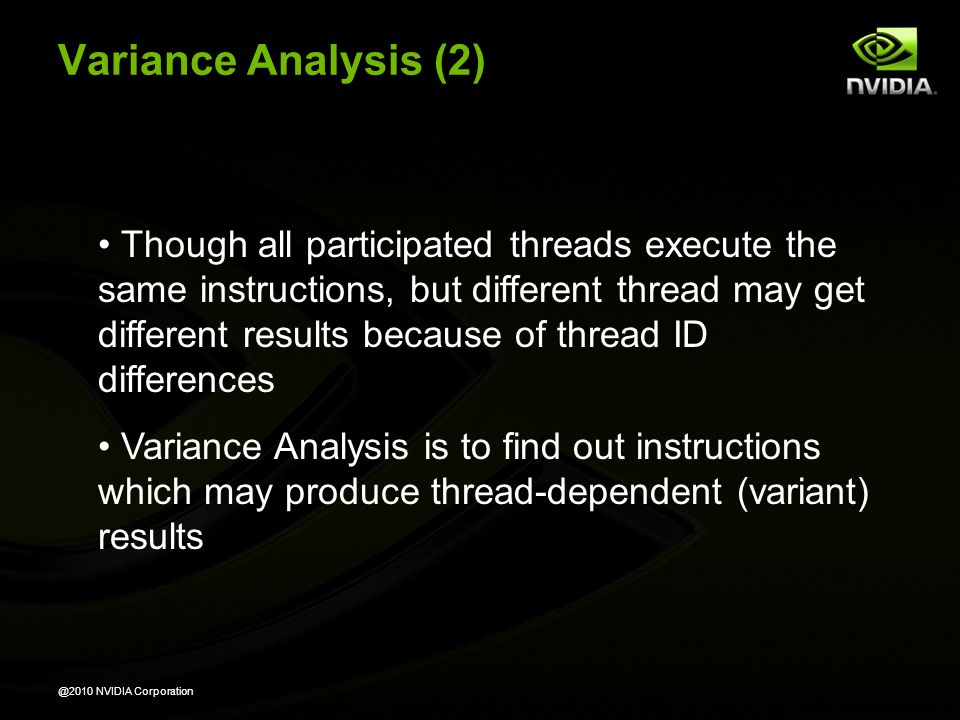 Variance Analysis (2)

NVIDIA.

• Though all participated threads execute the same instructions, but different thread may get different results because of thread ID differences

• Variance Analysis is to find out instructions which may produce thread-dependent (variant) results

@2010 NVIDIA Corporation